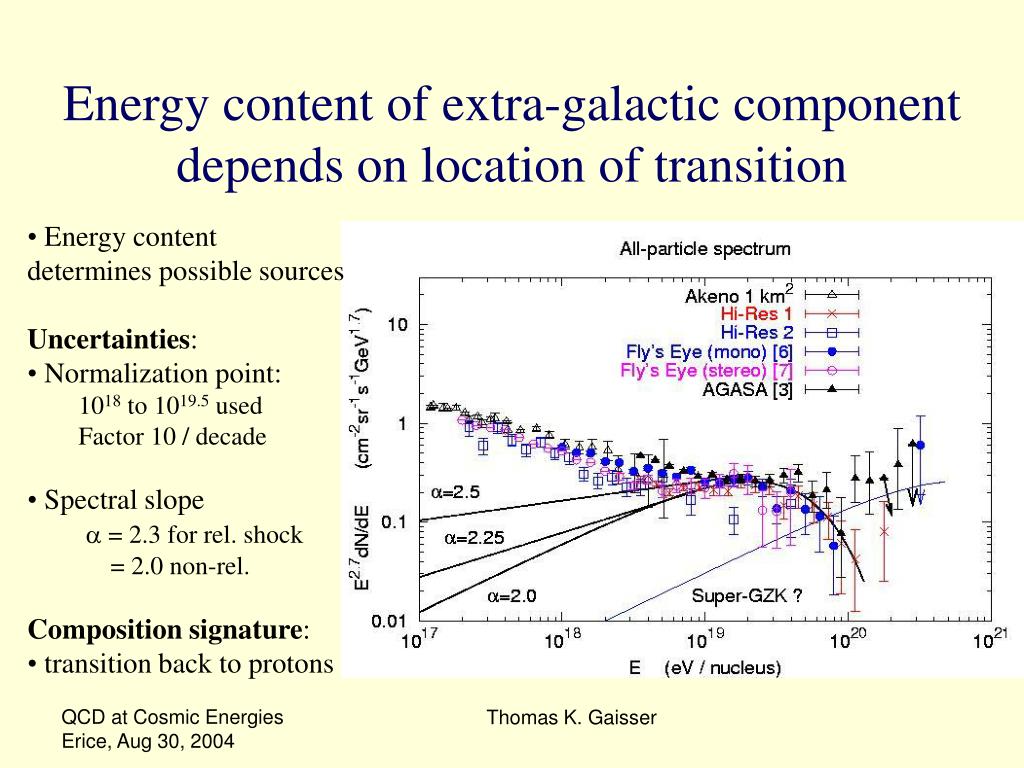 Energy content of extra-galactic component depends on location of transition

• Energy content determines possible sources

**Uncertainties**:
• Normalization point:
$10^{18}$ to $10^{19.5}$ used
Factor 10 / decade

• Spectral slope
$\alpha$ = 2.3 for rel. shock
= 2.0 non-rel.

**Composition signature**:
• transition back to protons

All-particle spectrum

Akeno 1 km$^2$
Hi-Res 1
Hi-Res 2
Fly's Eye (mono) [6]
Fly's Eye (stereo) [7]
AGASA [3]

$E^{2.7}dN/dE$ $(cm^{-2}sr^{-1}s^{-1}GeV^{1.7})$

10
1
0.1
0.01

$\alpha$=2.5
$\alpha$=2.25
$\alpha$=2.0
Super-GZK ?

$10^{17}$ $10^{18}$ $10^{19}$ $10^{20}$ $10^{21}$
E (eV / nucleus)

QCD at Cosmic Energies
Erice, Aug 30, 2004

Thomas K. Gaisser